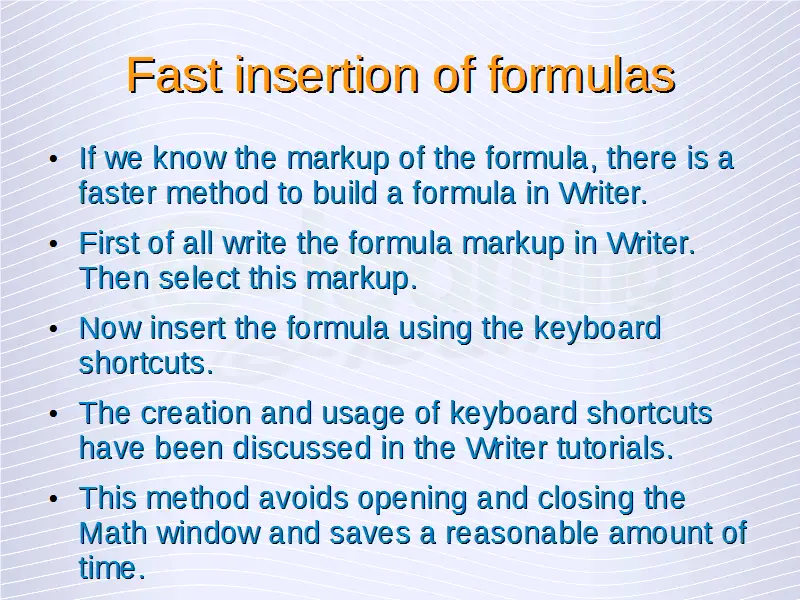 Fast insertion of formulas

• If we know the markup of the formula, there is a faster method to build a formula in Writer.

• First of all write the formula markup in Writer. Then select this markup.

• Now insert the formula using the keyboard shortcuts.

• The creation and usage of keyboard shortcuts have been discussed in the Writer tutorials.

• This method avoids opening and closing the Math window and saves a reasonable amount of time.